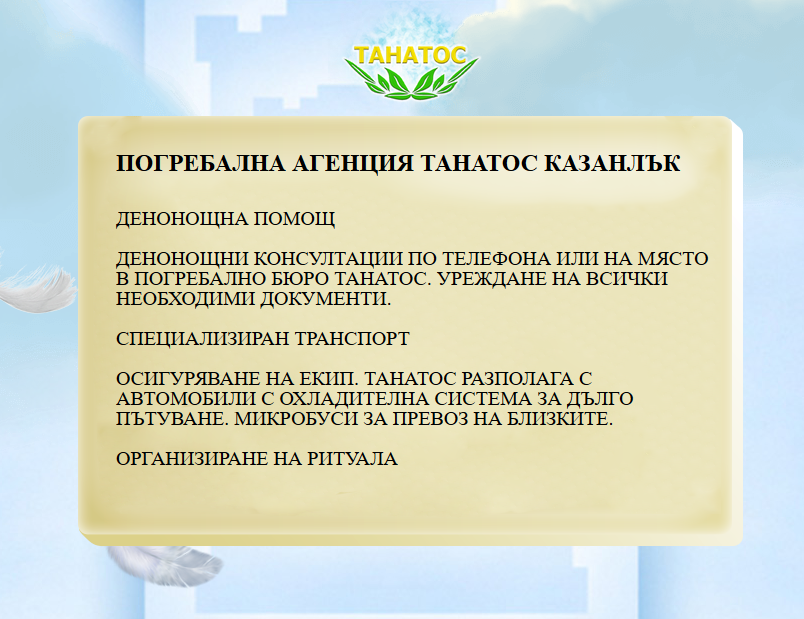 ТАНАТОС

ПОГРЕБАЛНА АГЕНЦИЯ ТАНАТОС КАЗАНЛЪК

ДЕНОНОЩНА ПОМОЩ

ДЕНОНОЩНИ КОНСУЛТАЦИИ ПО ТЕЛЕФОНА ИЛИ НА МЯСТО В ПОГРЕБАЛНО БЮРО ТАНАТОС. УРЕЖДАНЕ НА ВСИЧКИ НЕОБХОДИМИ ДОКУМЕНТИ.

СПЕЦИАЛИЗИРАН ТРАНСПОРТ

ОСИГУРЯВАНЕ НА ЕКИП. ТАНАТОС РАЗПОЛАГА С АВТОМОБИЛИ С ОХЛАДИТЕЛНА СИСТЕМА ЗА ДЪЛГО ПЪТУВАНЕ. МИКРОБУСИ ЗА ПРЕВОЗ НА БЛИЗКИТЕ.

ОРГАНИЗИРАНЕ НА РИТУАЛА